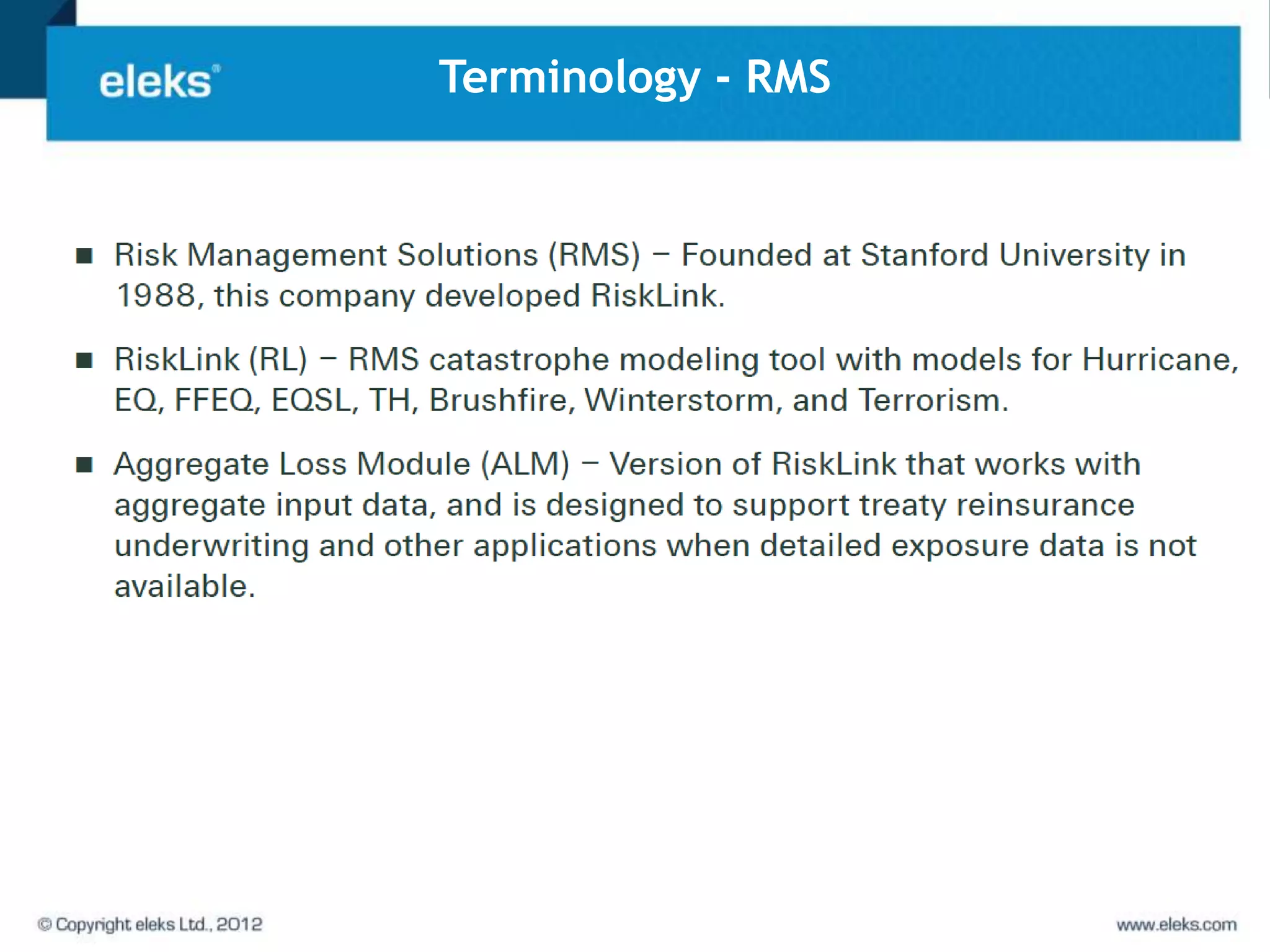 eleks®

Terminology - RMS

■ Risk Management Solutions (RMS) – Founded at Stanford University in 1988, this company developed RiskLink.

■ RiskLink (RL) – RMS catastrophe modeling tool with models for Hurricane, EQ, FFEQ, EQSL, TH, Brushfire, Winterstorm, and Terrorism.

■ Aggregate Loss Module (ALM) – Version of RiskLink that works with aggregate input data, and is designed to support treaty reinsurance underwriting and other applications when detailed exposure data is not available.

© Copyright eleks Ltd., 2012

www.eleks.com